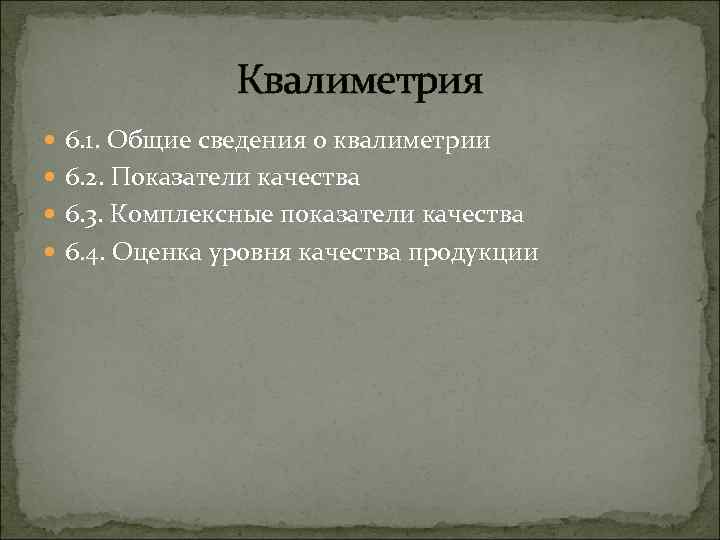 Квалиметрия

6.1. Общие сведения о квалиметрии
6.2. Показатели качества
6.3. Комплексные показатели качества
6.4. Оценка уровня качества продукции